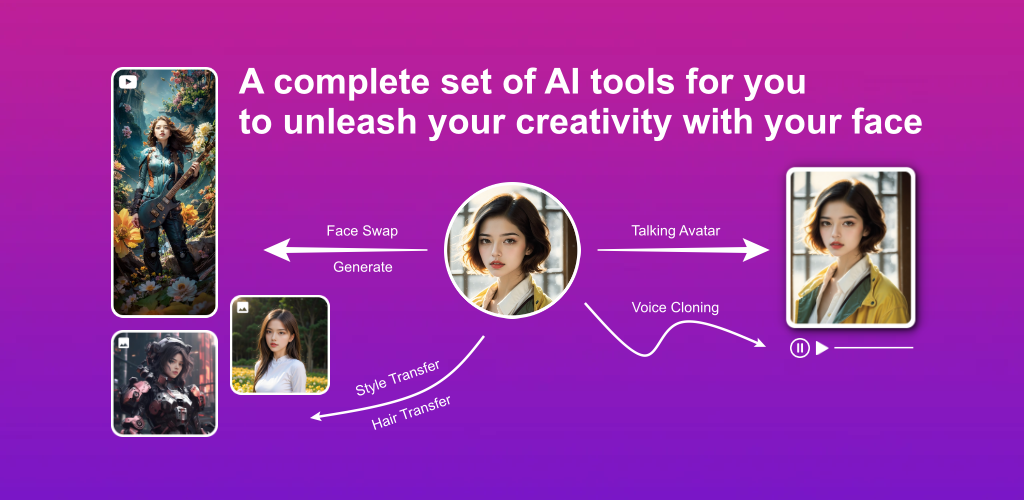 A complete set of AI tools for you to unleash your creativity with your face

Face Swap

Generate

Talking Avatar

Voice Cloning

Style Transfer

Hair Transfer